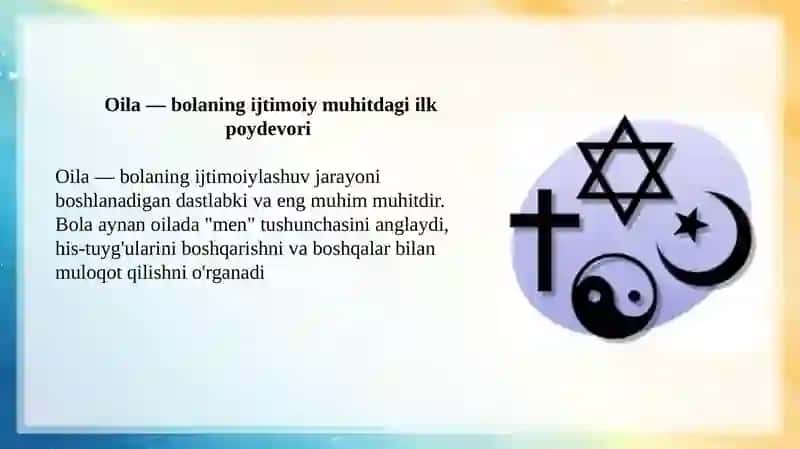 Oila — bolaning ijtimoiy muhitdagi ilk poydevori

Oila — bolaning ijtimoiylashuv jarayoni boshlanadigan dastlabki va eng muhim muhitdir. Bola aynan oilada "men" tushunchasini anglaydi, his-tuyg'ularini boshqarishni va boshqalar bilan muloqot qilishni o'rganadi